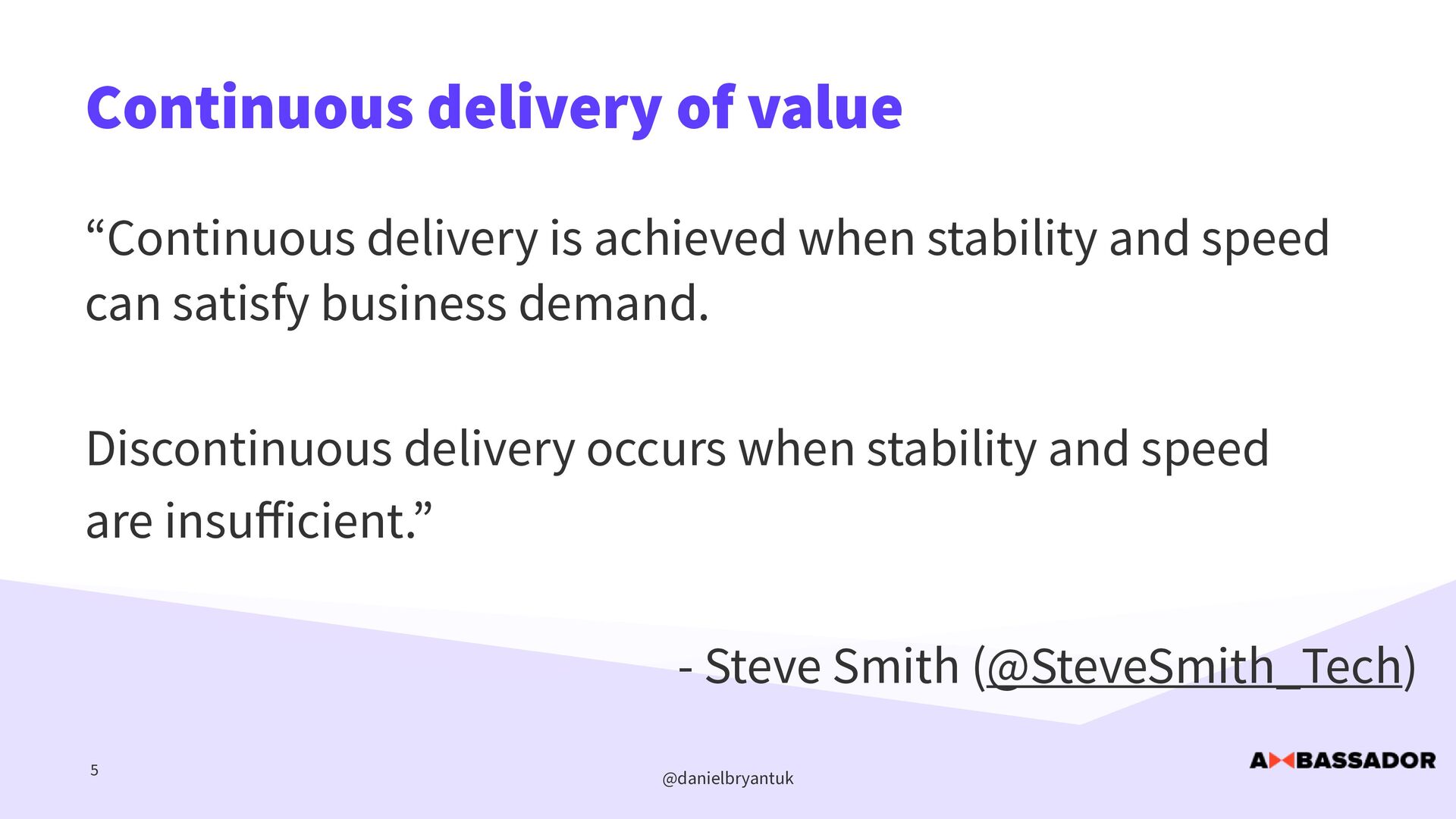 Continuous delivery of value

“Continuous delivery is achieved when stability and speed can satisfy business demand.

Discontinuous delivery occurs when stability and speed are insufficient.”

- Steve Smith (@SteveSmith_Tech)

5

@danielbryantuk

AMBASSADOR